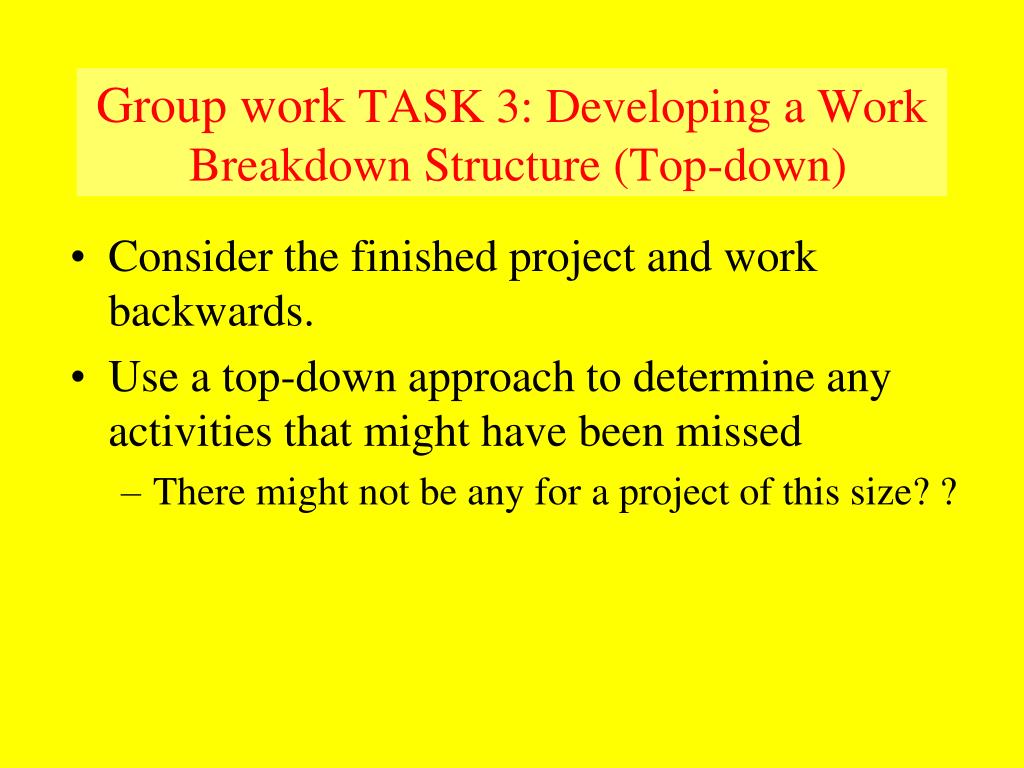 Group work TASK 3: Developing a Work Breakdown Structure (Top-down)

• Consider the finished project and work backwards.
• Use a top-down approach to determine any activities that might have been missed
– There might not be any for a project of this size? ?